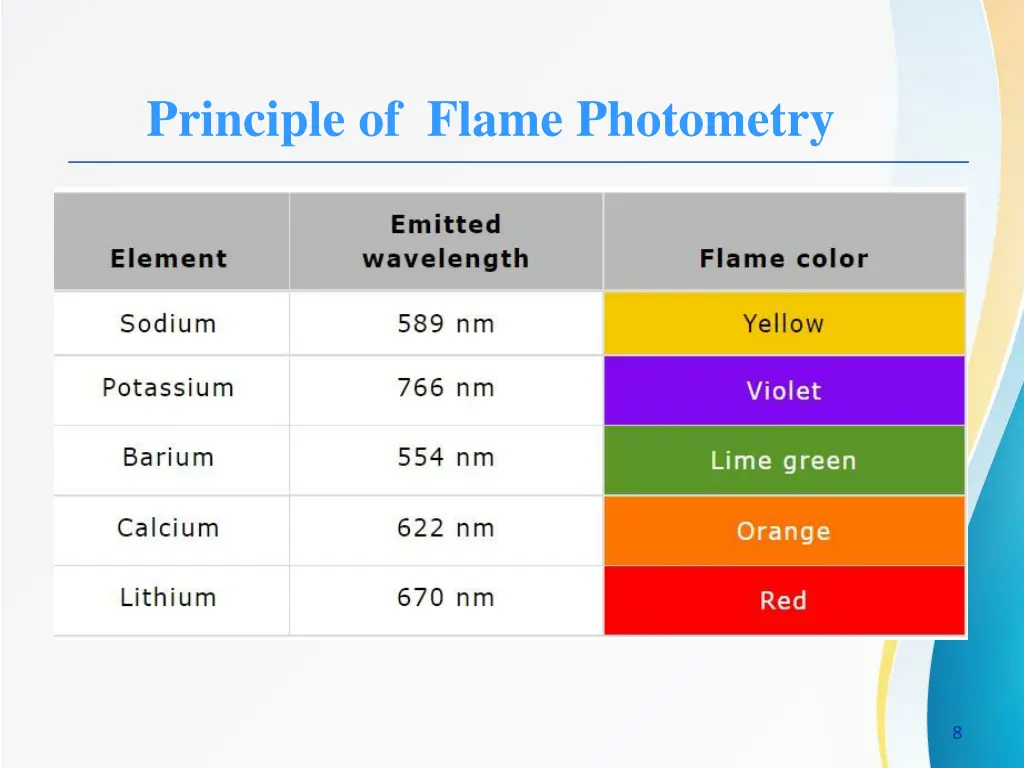 Principle of  Flame Photometry

| Element | Emitted wavelength | Flame color |
|---|---|---|
| Sodium | 589 nm | Yellow |
| Potassium | 766 nm | Violet |
| Barium | 554 nm | Lime green |
| Calcium | 622 nm | Orange |
| Lithium | 670 nm | Red |

8